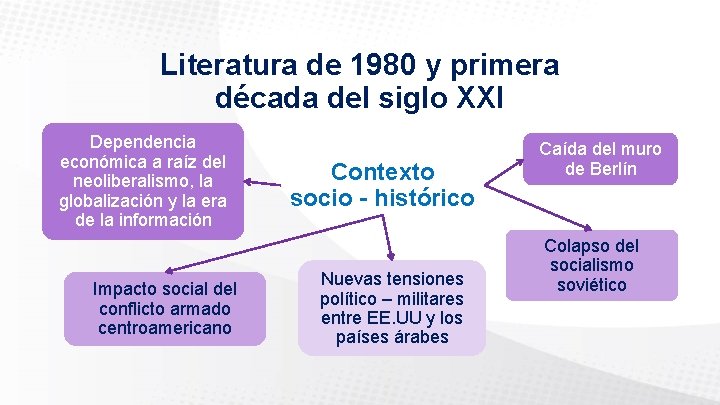 Literatura de 1980 y primera década del siglo XXI

Dependencia económica a raíz del neoliberalismo, la globalización y la era de la información

Contexto socio - histórico

Caída del muro de Berlín

Colapso del socialismo soviético

Impacto social del conflicto armado centroamericano

Nuevas tensiones político – militares entre EE.UU y los países árabes